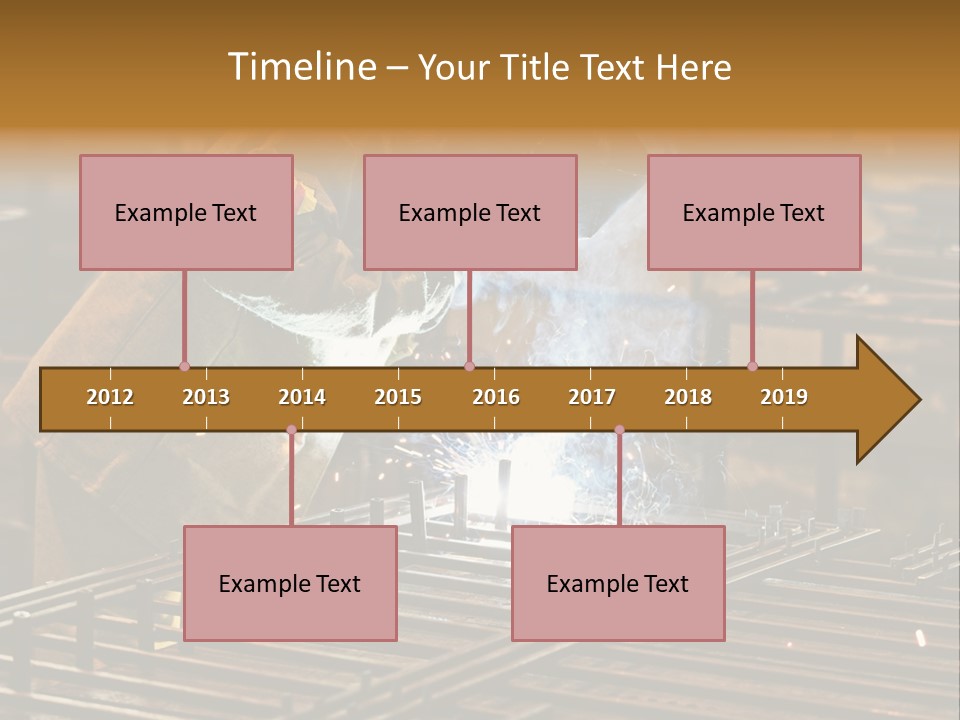 Timeline – Your Title Text Here

Example Text

Example Text

Example Text

2012 2013 2014 2015 2016 2017 2018 2019

Example Text

Example Text